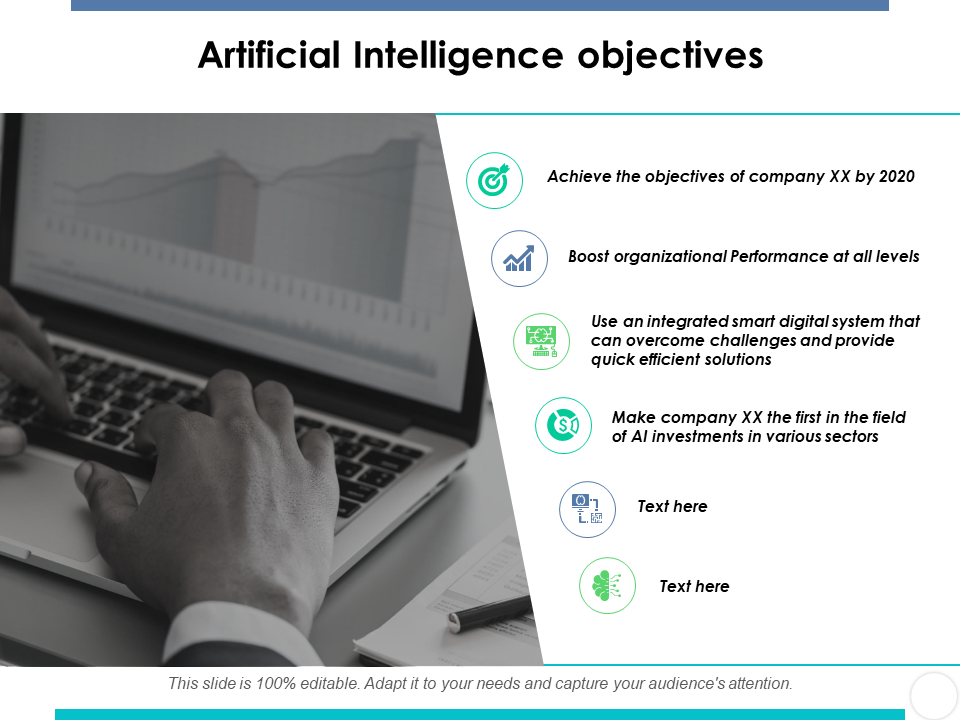 Artificial Intelligence objectives

Achieve the objectives of company XX by 2020

Boost organizational Performance at all levels

Use an integrated smart digital system that can overcome challenges and provide quick efficient solutions

Make company XX the first in the field of AI investments in various sectors

Text here

Text here

This slide is 100% editable. Adapt it to your needs and capture your audience's attention.